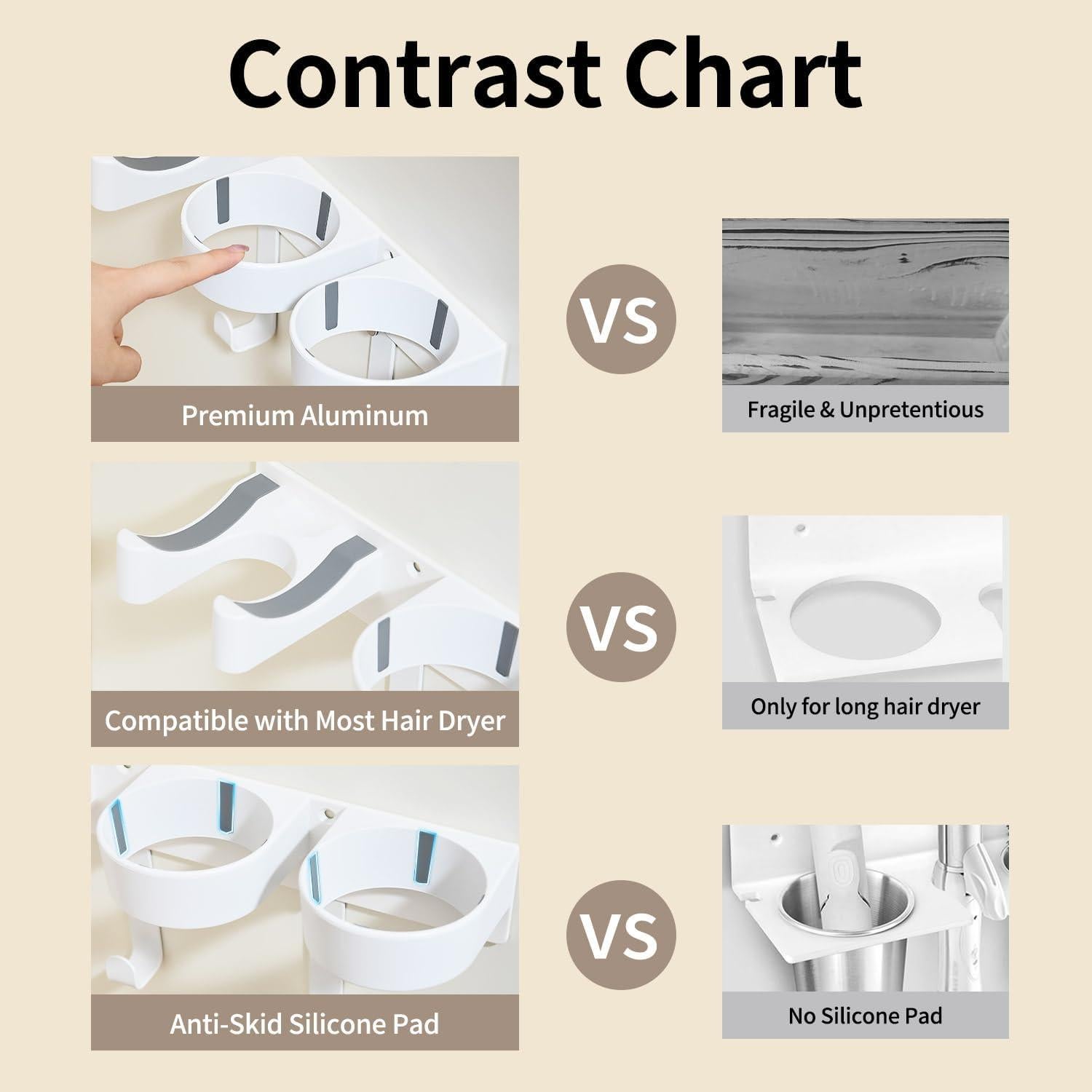 Contrast Chart

Premium Aluminum

VS

Fragile & Unpretentious

Compatible with Most Hair Dryer

VS

Only for long hair dryer

Anti-Skid Silicone Pad

VS

No Silicone Pad